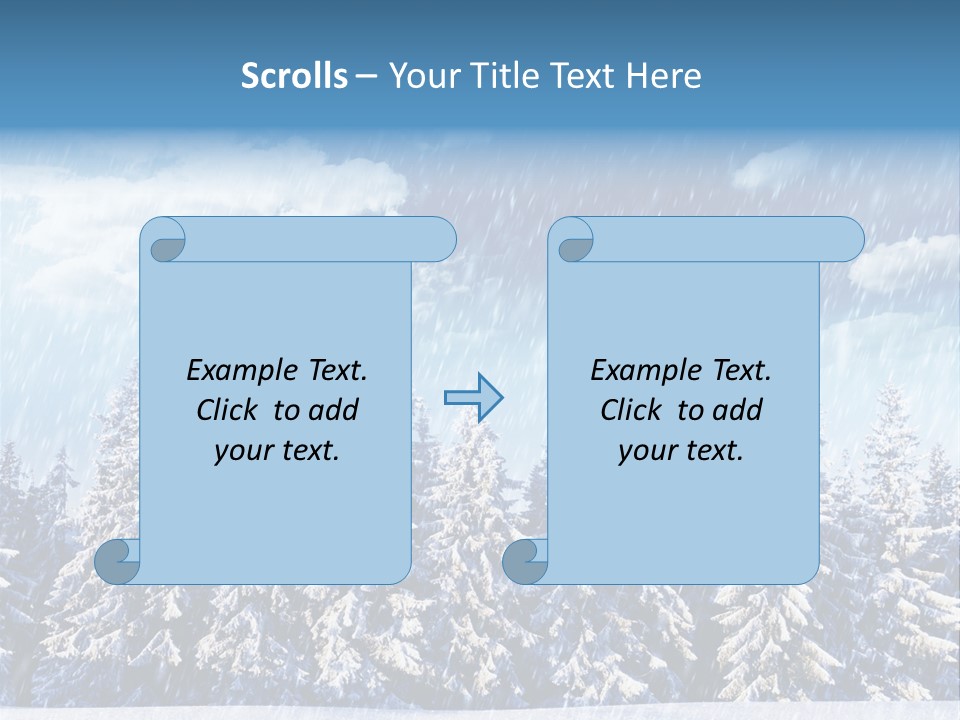 Scrolls – Your Title Text Here

Example Text.
Click to add
your text.

Example Text.
Click to add
your text.